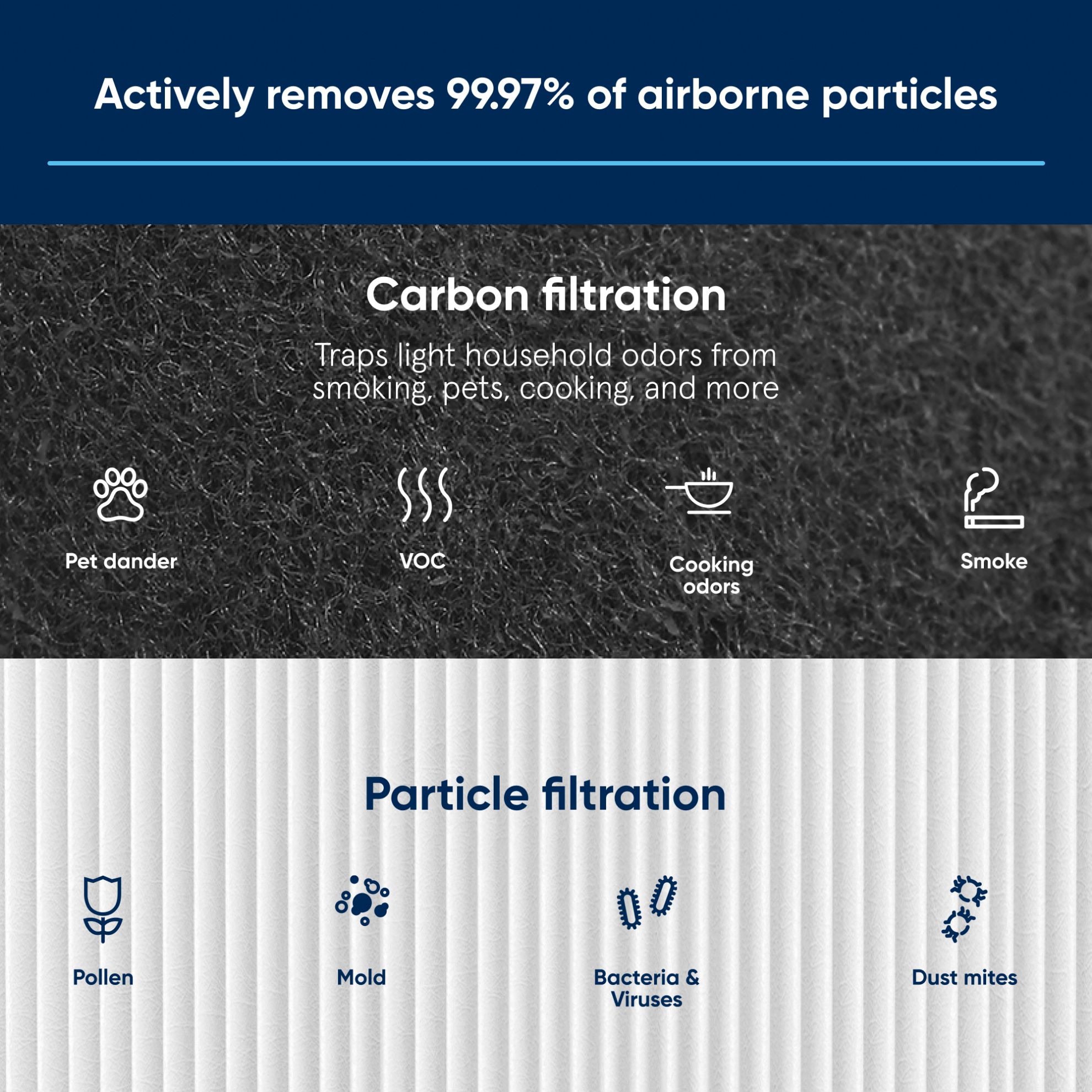 Actively removes 99.97% of airborne particles

Carbon filtration

Traps light household odors from smoking, pets, cooking, and more

Pet dander

VOC

Cooking odors

Smoke

Particle filtration

Pollen

Mold

Bacteria & Viruses

Dust mites